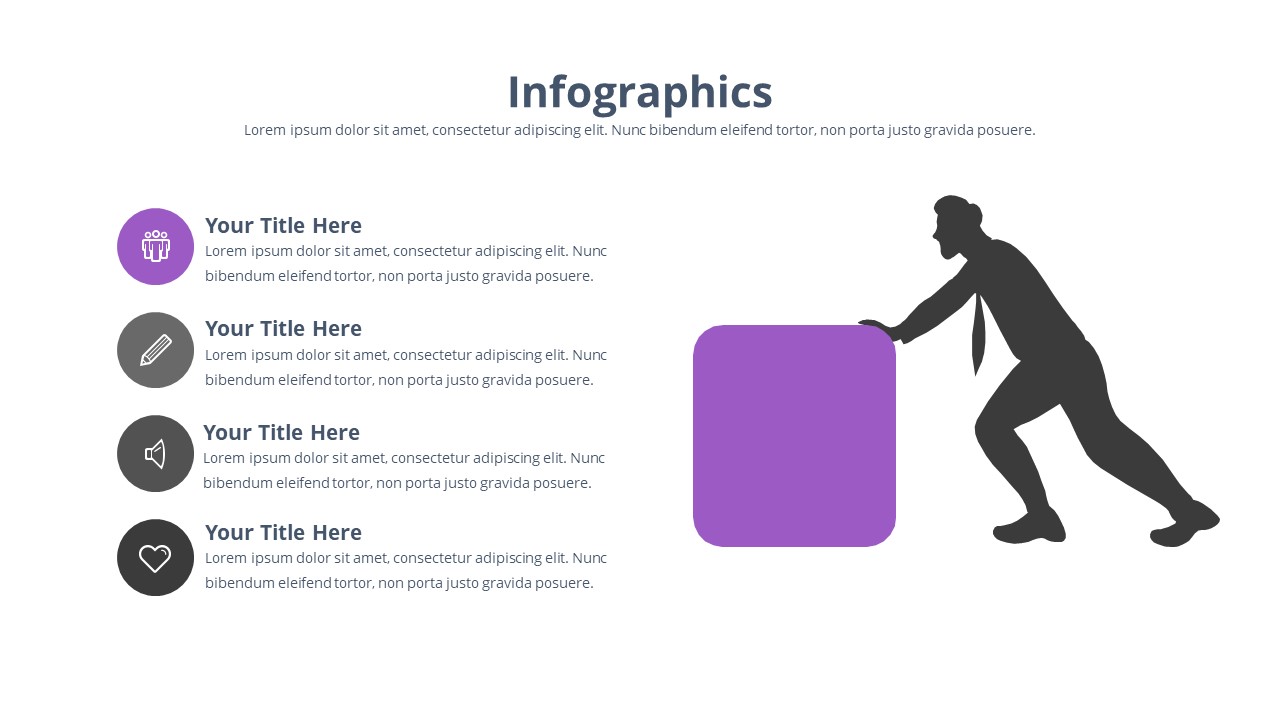 Infographics
Lorem ipsum dolor sit amet, consectetur adipiscing elit. Nunc bibendum eleifend tortor, non porta justo gravida posuere.

Your Title Here
Lorem ipsum dolor sit amet, consectetur adipiscing elit. Nunc bibendum eleifend tortor, non porta justo gravida posuere.

Your Title Here
Lorem ipsum dolor sit amet, consectetur adipiscing elit. Nunc bibendum eleifend tortor, non porta justo gravida posuere.

Your Title Here
Lorem ipsum dolor sit amet, consectetur adipiscing elit. Nunc bibendum eleifend tortor, non porta justo gravida posuere.

Your Title Here
Lorem ipsum dolor sit amet, consectetur adipiscing elit. Nunc bibendum eleifend tortor, non porta justo gravida posuere.